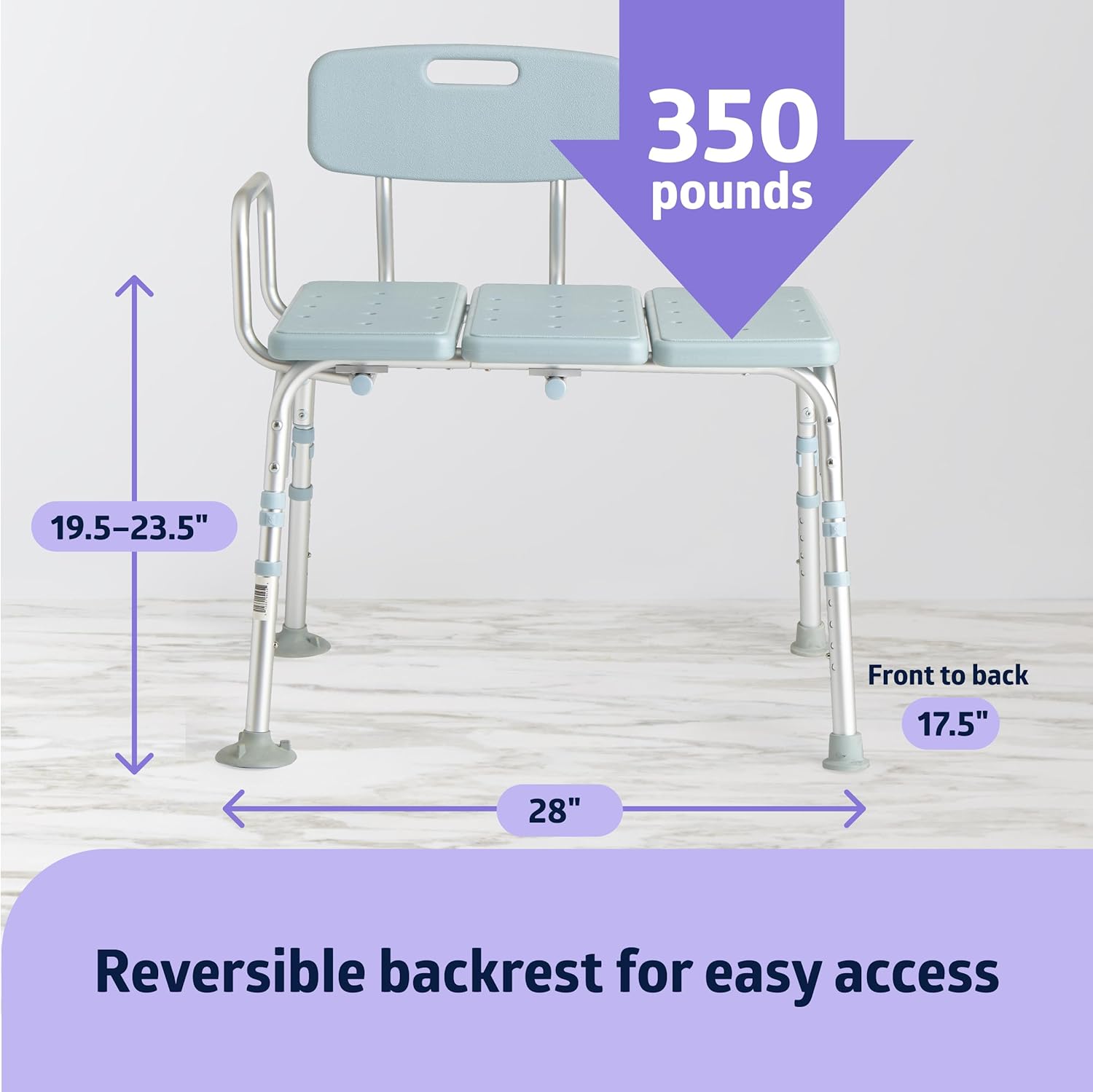 350 pounds

19.5–23.5"

Front to back

17.5"

28"

Reversible backrest for easy access